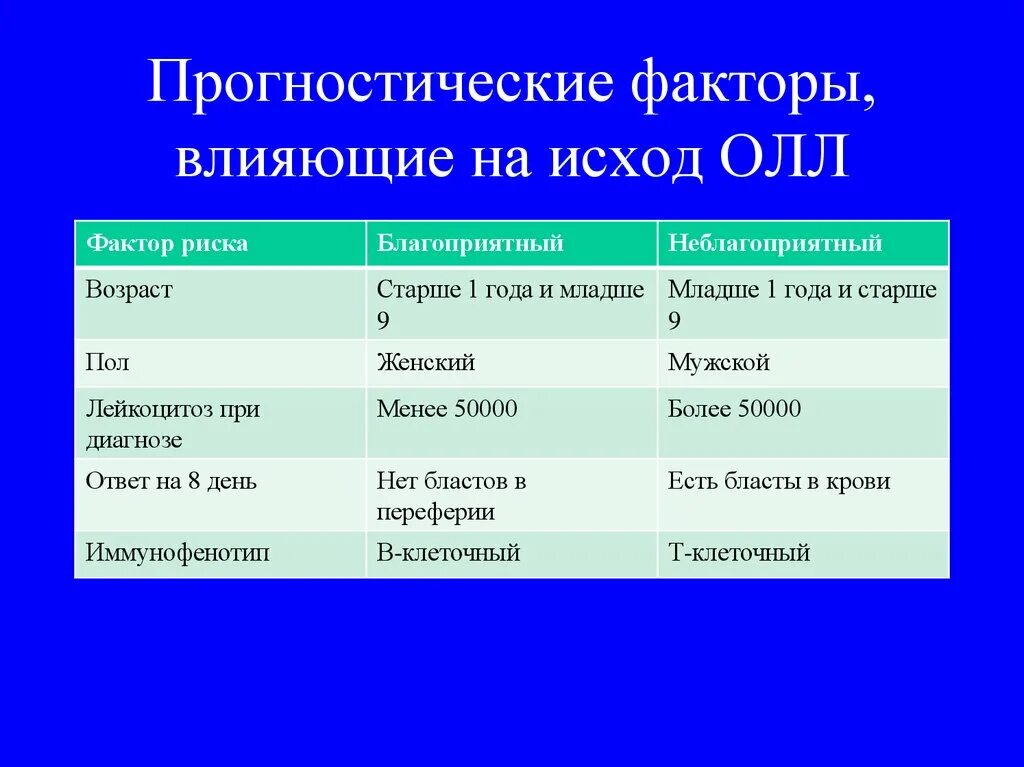 Прогностические факторы, влияющие на исход ОЛЛ

| Фактор риска | Благоприятный | Неблагоприятный |
|---|---|---|
| Возраст | Старше 1 года и младше 9 | Младше 1 года и старше 9 |
| Пол | Женский | Мужской |
| Лейкоцитоз при диагнозе | Менее 50000 | Более 50000 |
| Ответ на 8 день | Нет бластов в переферии | Есть бласты в крови |
| Иммунофенотип | В-клеточный | Т-клеточный |